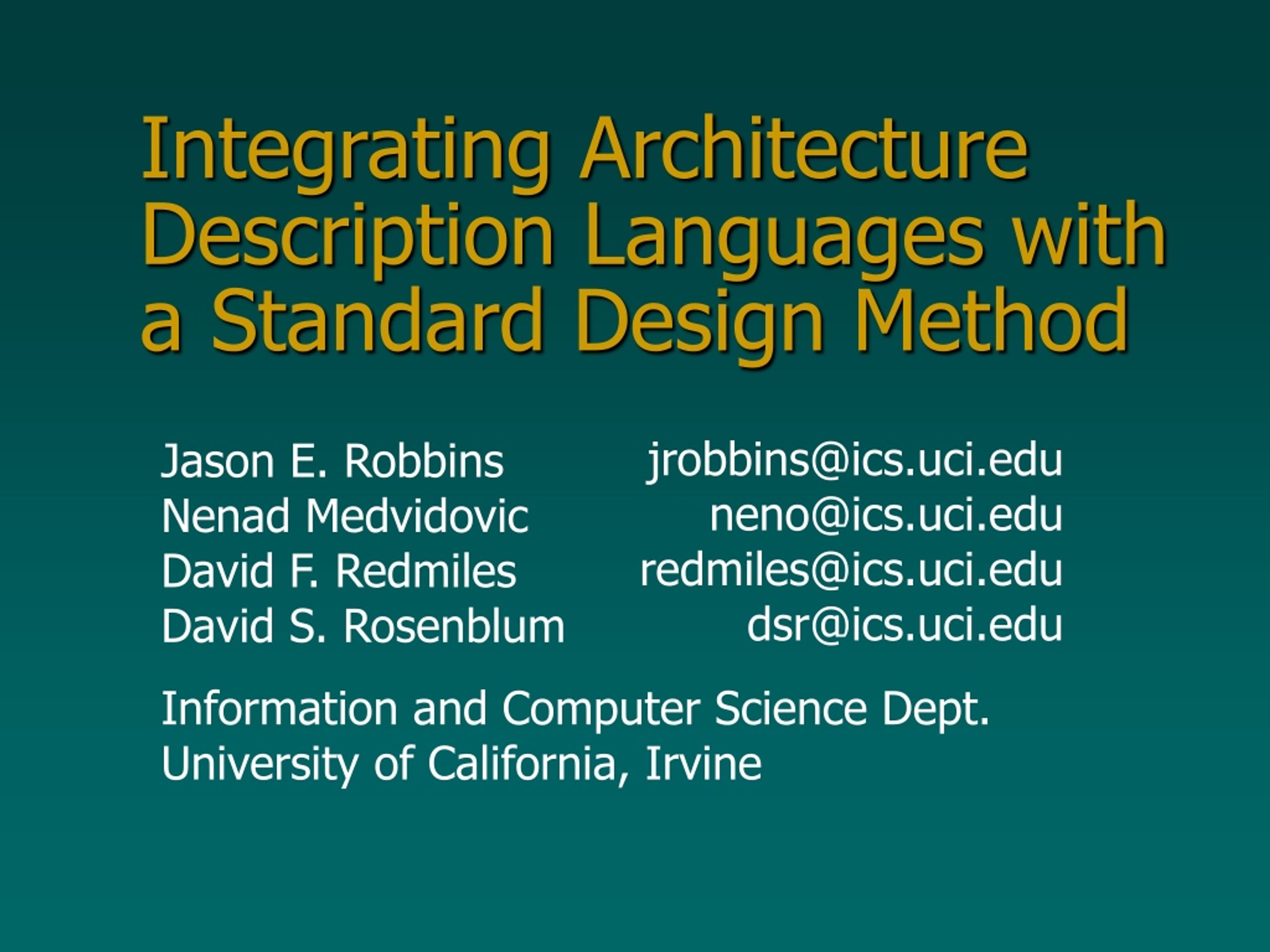 Integrating Architecture Description Languages with a Standard Design Method

Jason E. Robbins jrobbins@ics.uci.edu
Nenad Medvidovic neno@ics.uci.edu
David F. Redmiles redmiles@ics.uci.edu
David S. Rosenblum dsr@ics.uci.edu

Information and Computer Science Dept.
University of California, Irvine